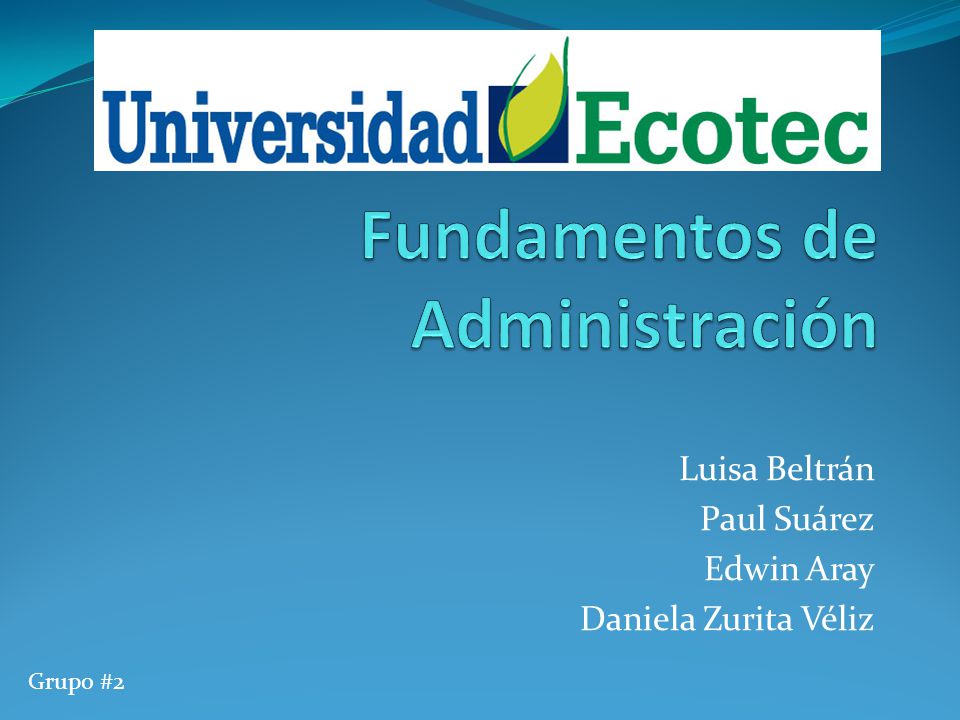 Universidad Ecotec

Fundamentos de Administración

Luisa Beltrán
Paul Suárez
Edwin Aray
Daniela Zurita Véliz

Grupo #2